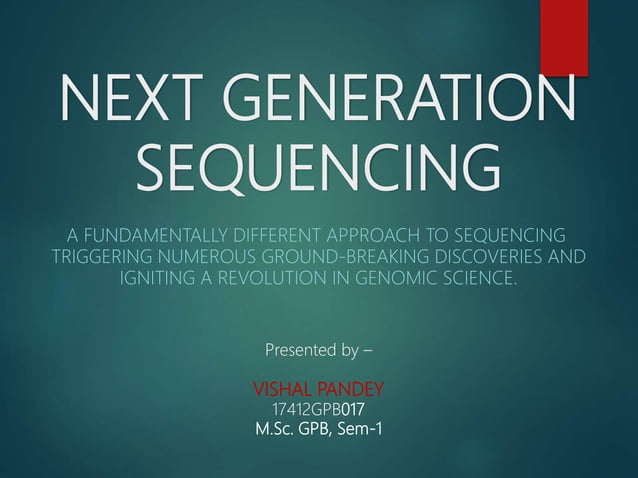 NEXT GENERATION SEQUENCING

A FUNDAMENTALLY DIFFERENT APPROACH TO SEQUENCING TRIGGERING NUMEROUS GROUND-BREAKING DISCOVERIES AND IGNITING A REVOLUTION IN GENOMIC SCIENCE.

Presented by –

VISHAL PANDEY
17412GPB017
M.Sc. GPB, Sem-1